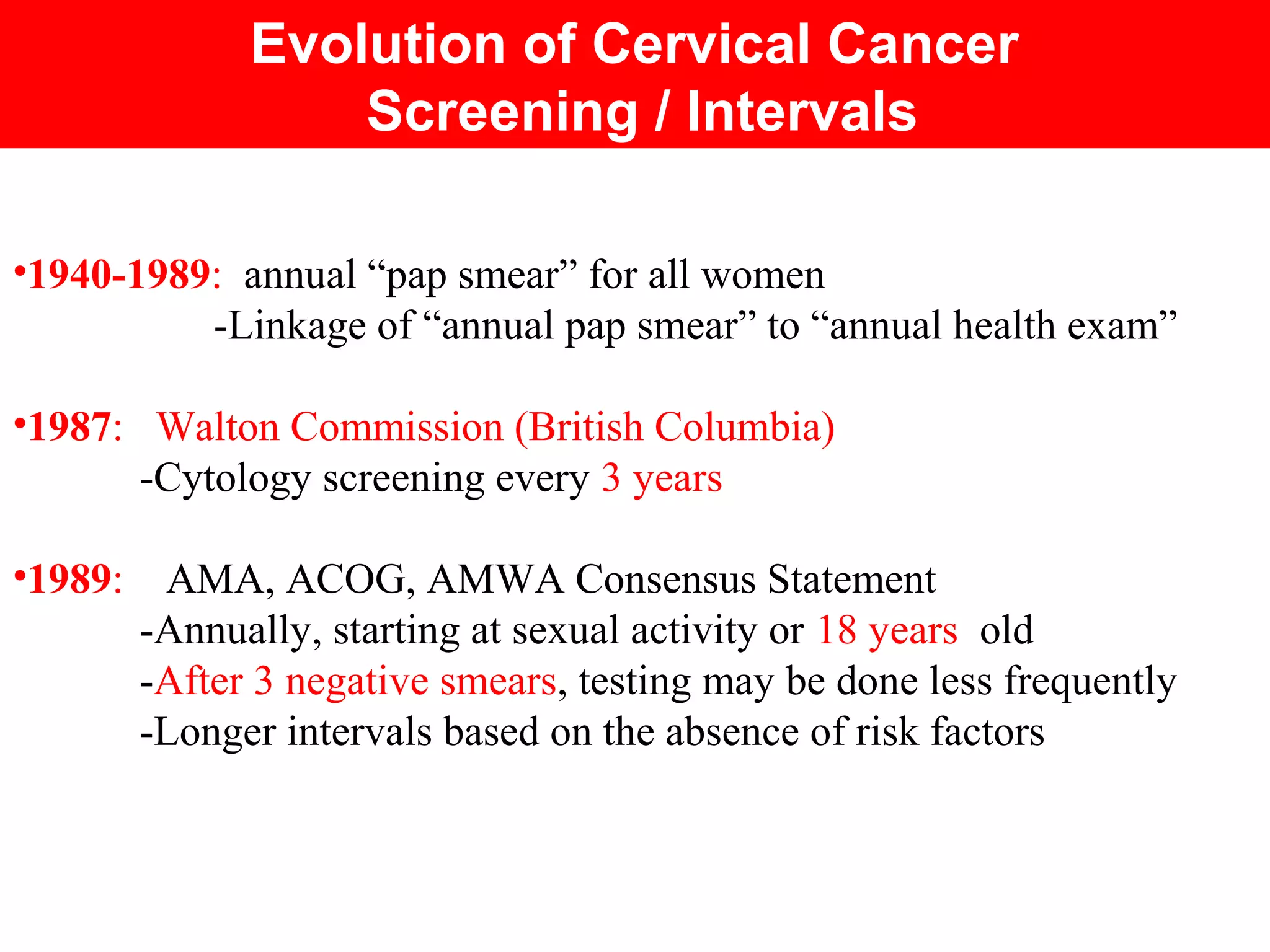 Evolution of Cervical Cancer Screening / Intervals

•1940-1989: annual “pap smear” for all women
-Linkage of “annual pap smear” to “annual health exam”

•1987: Walton Commission (British Columbia)
-Cytology screening every 3 years

•1989: AMA, ACOG, AMWA Consensus Statement
-Annually, starting at sexual activity or 18 years old
-After 3 negative smears, testing may be done less frequently
-Longer intervals based on the absence of risk factors